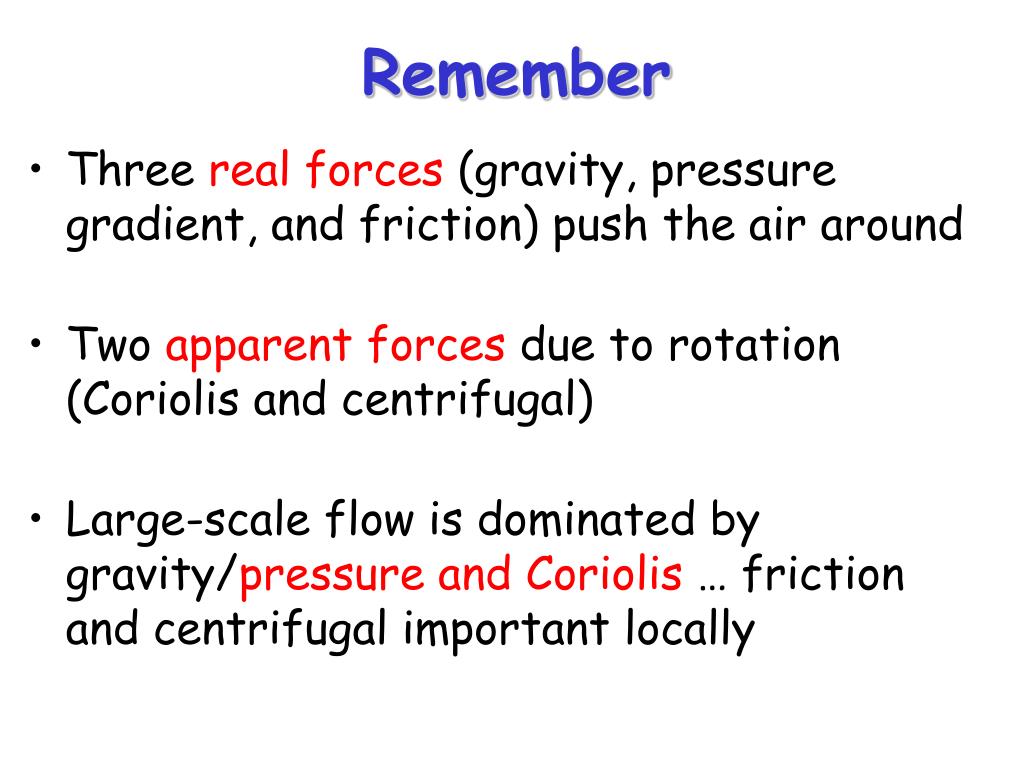 Remember

• Three real forces (gravity, pressure gradient, and friction) push the air around

• Two apparent forces due to rotation (Coriolis and centrifugal)

• Large-scale flow is dominated by gravity/pressure and Coriolis … friction and centrifugal important locally